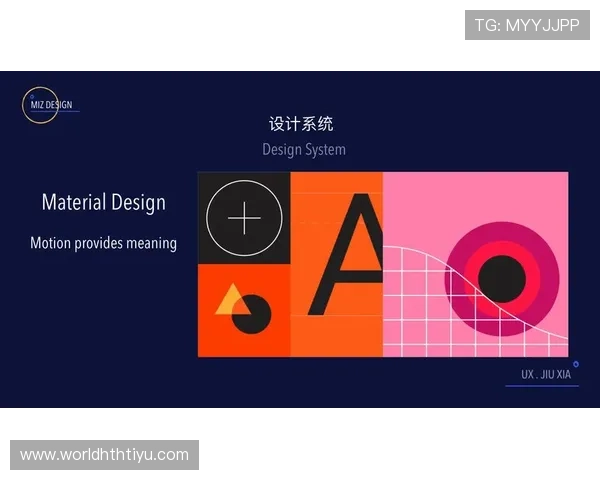 TG: MYYJJPP

MIZ DESIGN

设计系统
Design System

Material Design

Motion provides meaning

A

UX . JIU XIA

www.worldhthtiyu.com